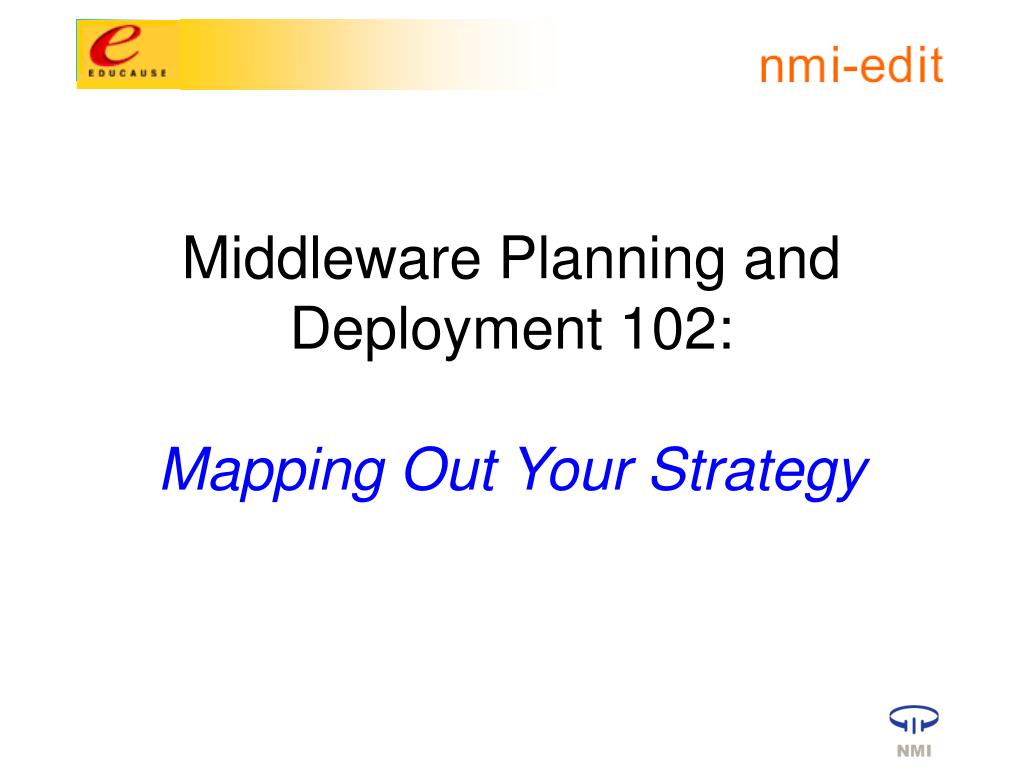 e
EDUCAUSE

nmi-edit

Middleware Planning and Deployment 102:

Mapping Out Your Strategy

NMI